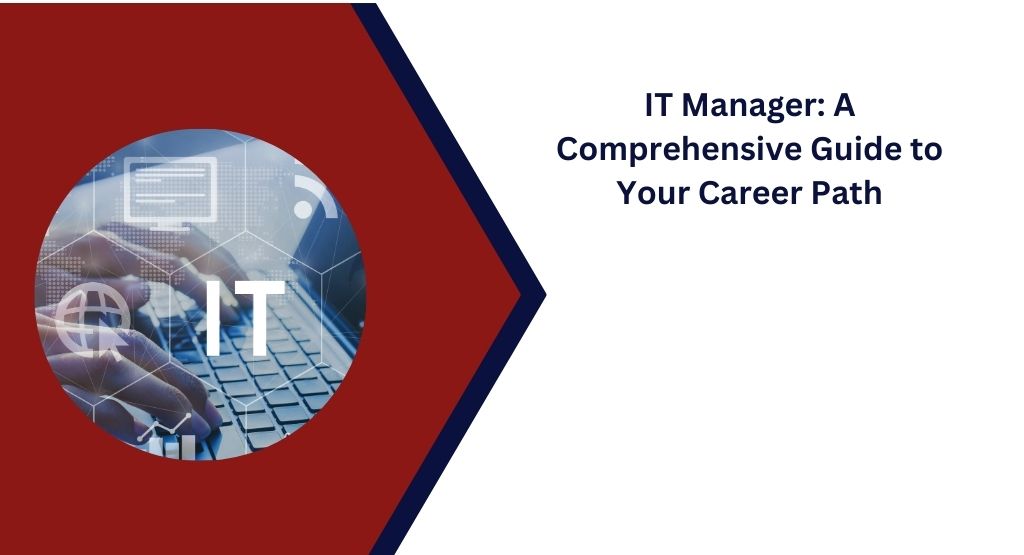 IT

IT Manager: A Comprehensive Guide to Your Career Path